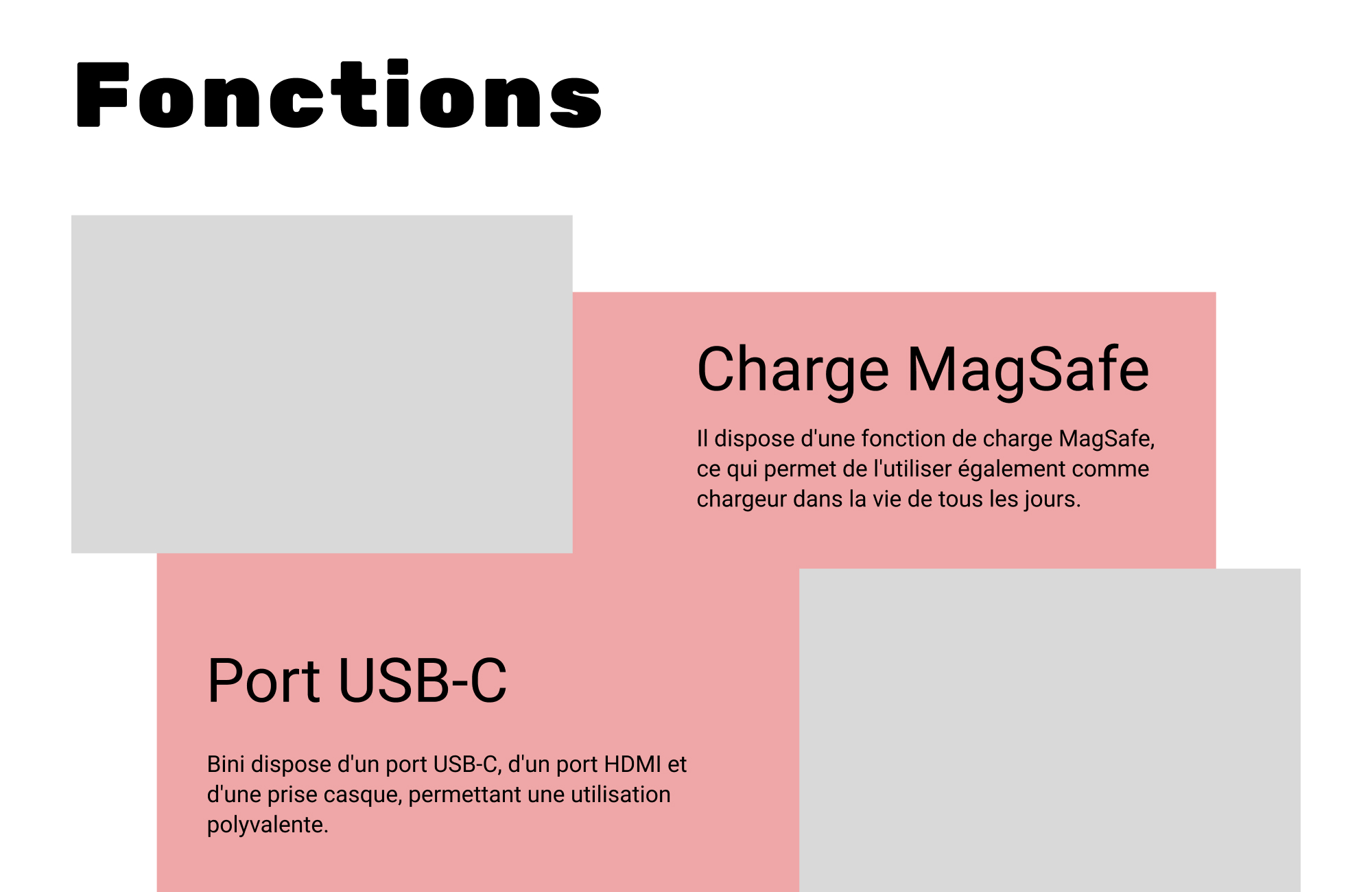 Fonctions

Charge MagSafe

Il dispose d'une fonction de charge MagSafe, ce qui permet de l'utiliser également comme chargeur dans la vie de tous les jours.

Port USB-C

Bini dispose d'un port USB-C, d'un port HDMI et d'une prise casque, permettant une utilisation polyvalente.